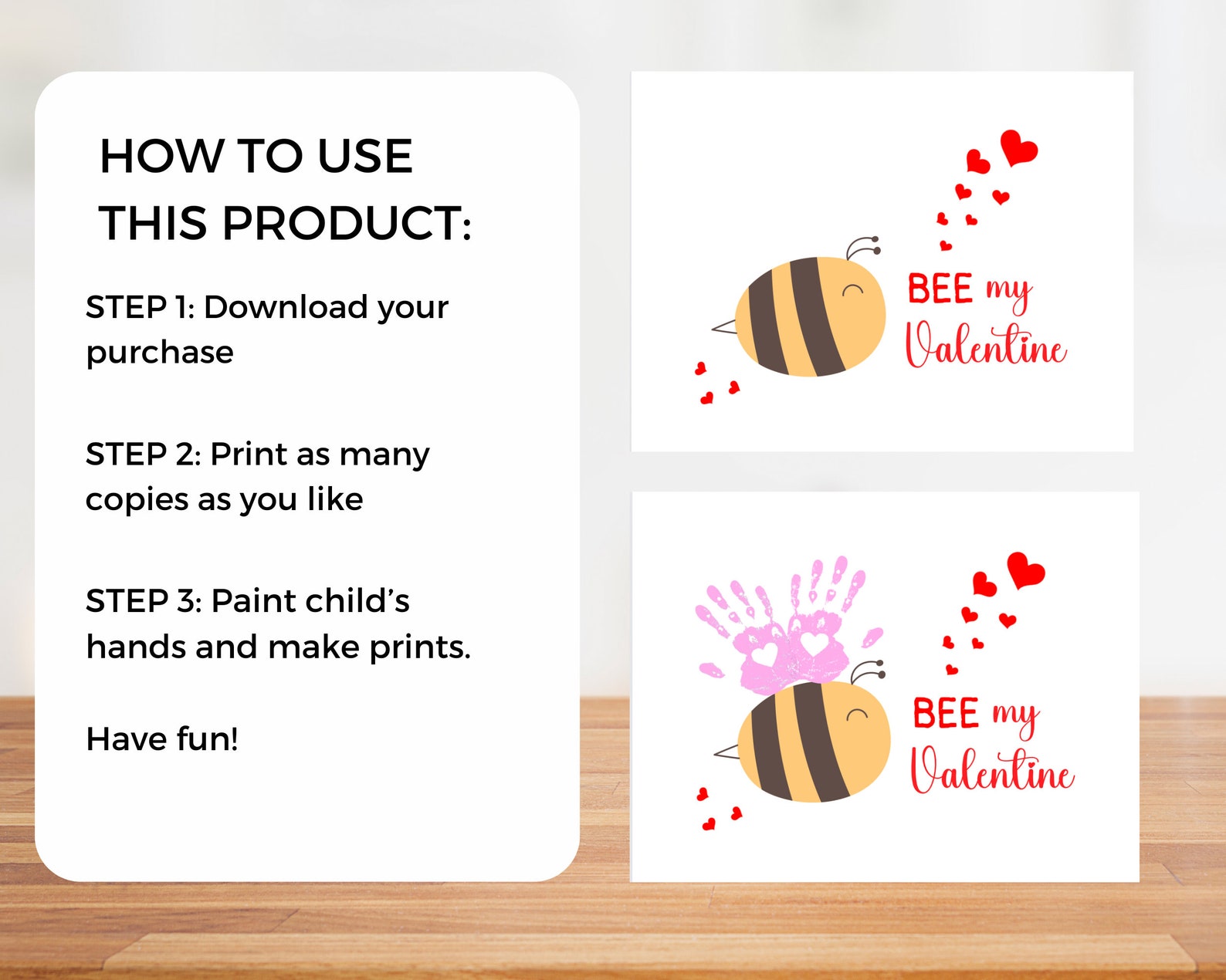 HOW TO USE THIS PRODUCT:

STEP 1: Download your purchase

STEP 2: Print as many copies as you like

STEP 3: Paint child's hands and make prints.

Have fun!

BEE my Valentine

BEE my Valentine